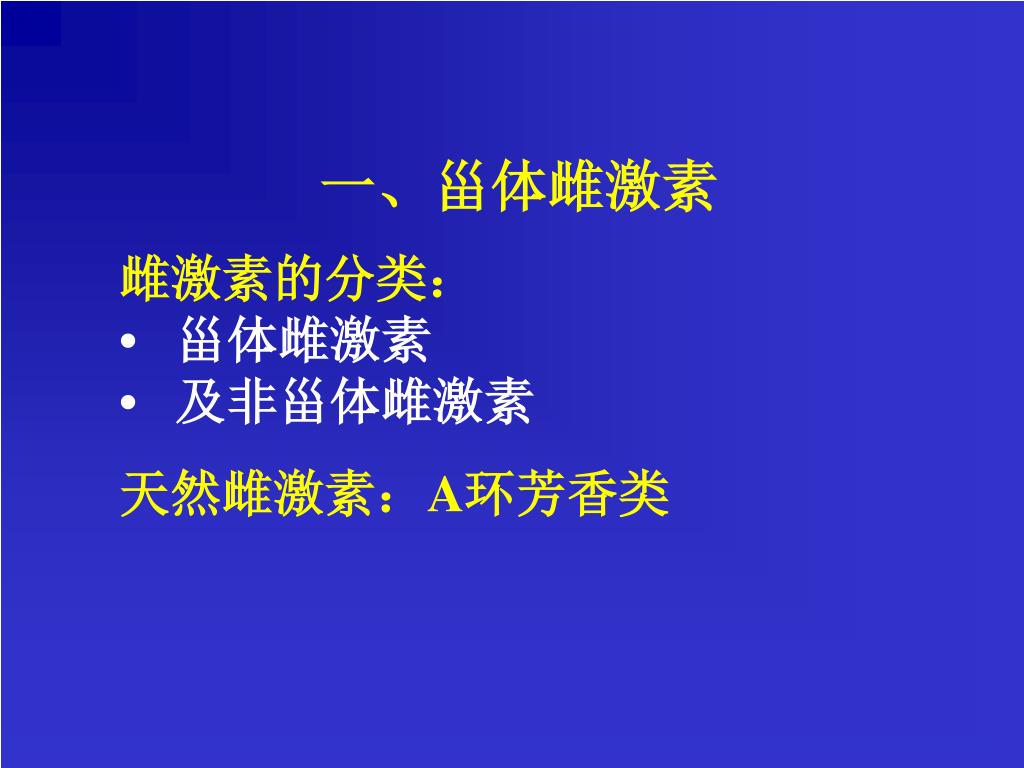 一、甾体雌激素

雌激素的分类：
• 甾体雌激素
• 及非甾体雌激素

天然雌激素：A环芳香类